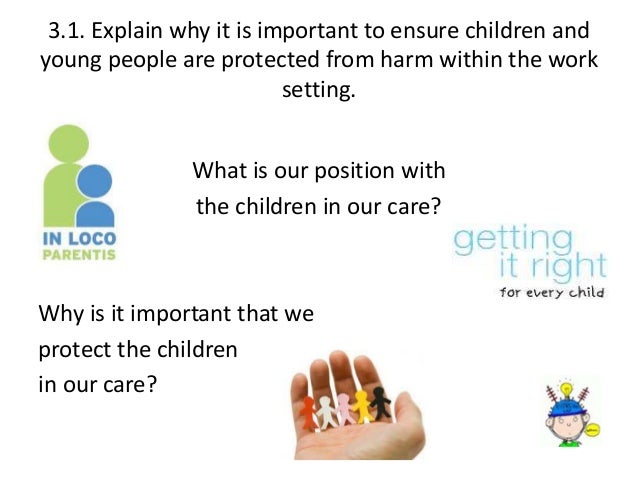 3.1. Explain why it is important to ensure children and young people are protected from harm within the work setting.

IN LOCO PARENTIS

What is our position with the children in our care?

getting it right for every child

Why is it important that we protect the children in our care?